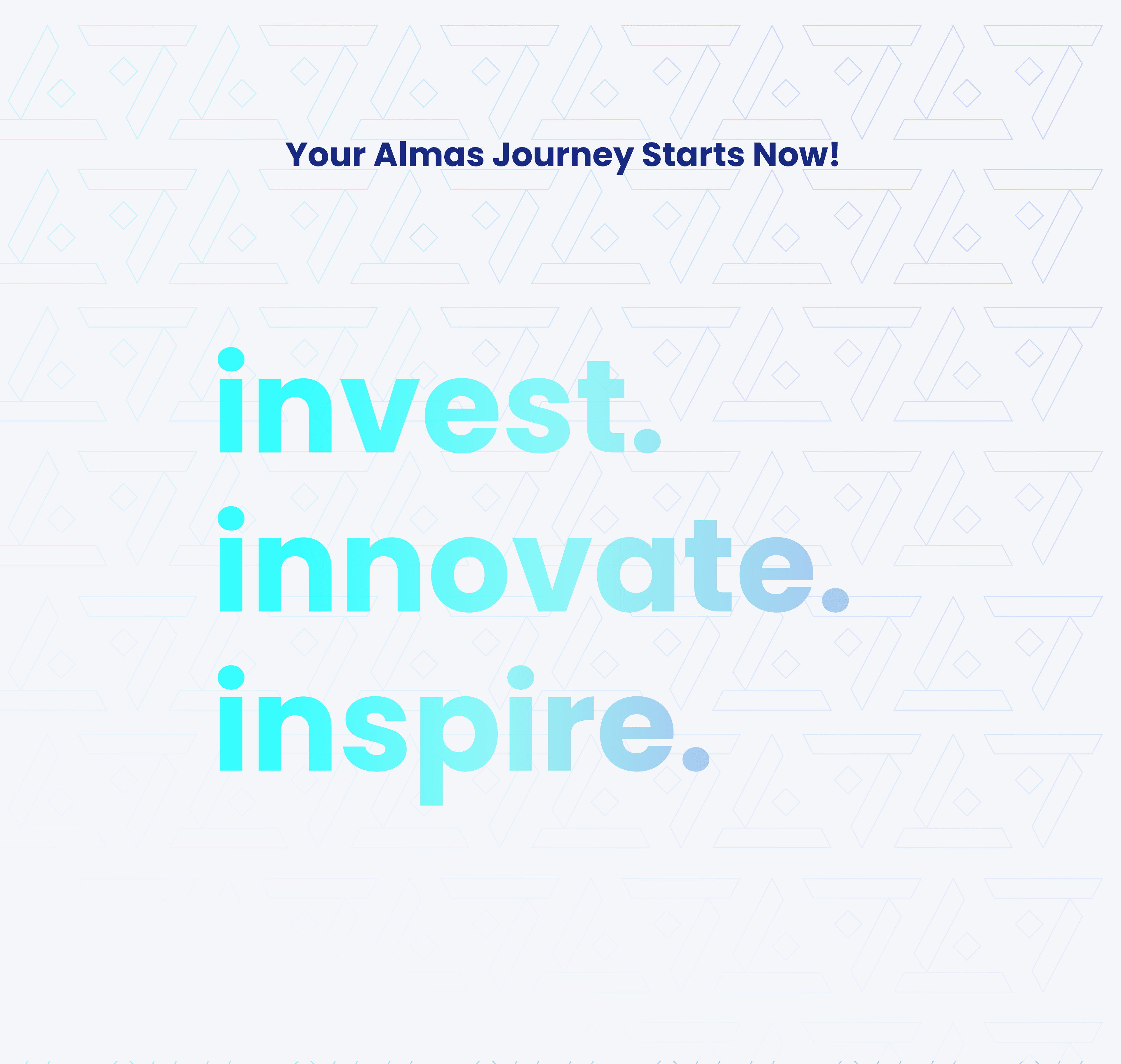 Your Almas Journey Starts Now!

invest.
innovate.
inspire.